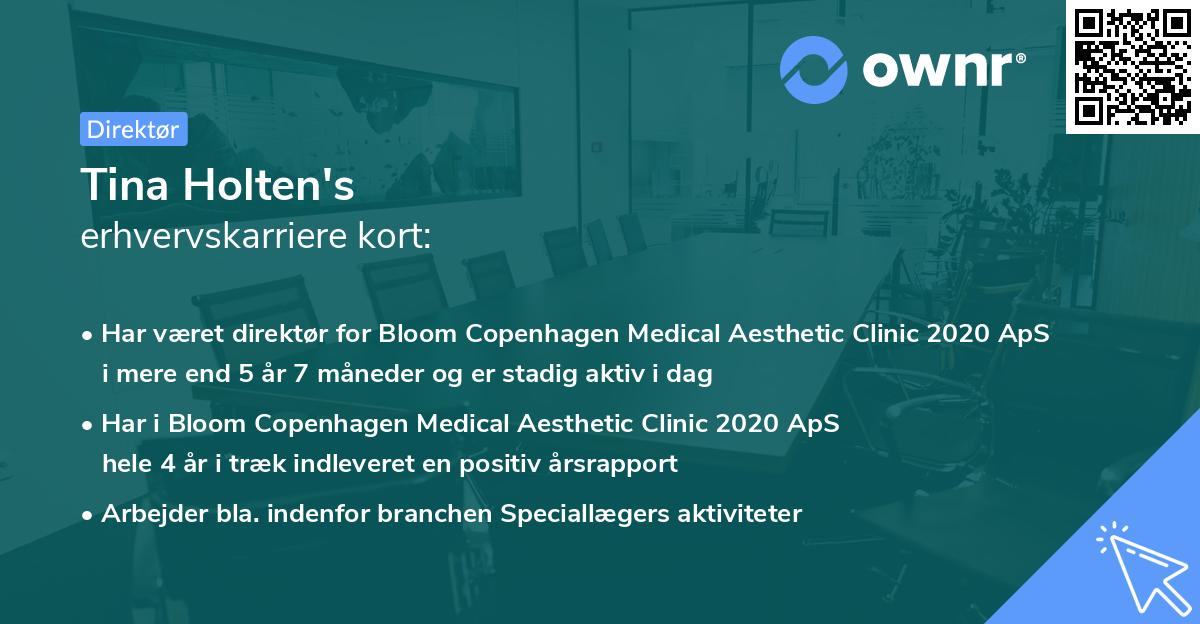 ownr®

Direktør

Tina Holten's
erhvervskarriere kort:

• Har været direktør for Bloom Copenhagen Medical Aesthetic Clinic 2020 ApS i mere end 5 år 7 måneder og er stadig aktiv i dag

• Har i Bloom Copenhagen Medical Aesthetic Clinic 2020 ApS hele 4 år i træk indleveret en positiv årsrapport

• Arbejder bla. indenfor branchen Speciallægers aktiviteter